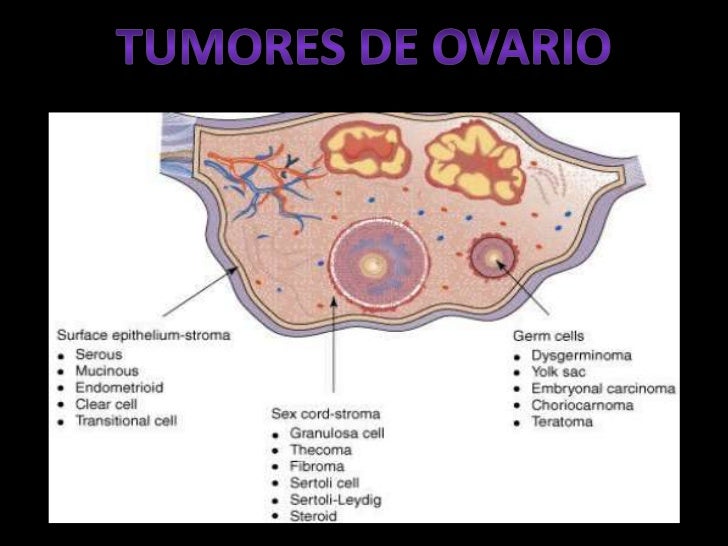 TUMORES DE OVARIO

Surface epithelium-stroma
• Serous
• Mucinous
• Endometrioid
• Clear cell
• Transitional cell

Sex cord-stroma
• Granulosa cell
• Thecoma
• Fibroma
• Sertoli cell
• Sertoli-Leydig
• Steroid

Germ cells
• Dysgerminoma
• Yolk sac
• Embryonal carcinoma
• Choriocarnoma
• Teratoma